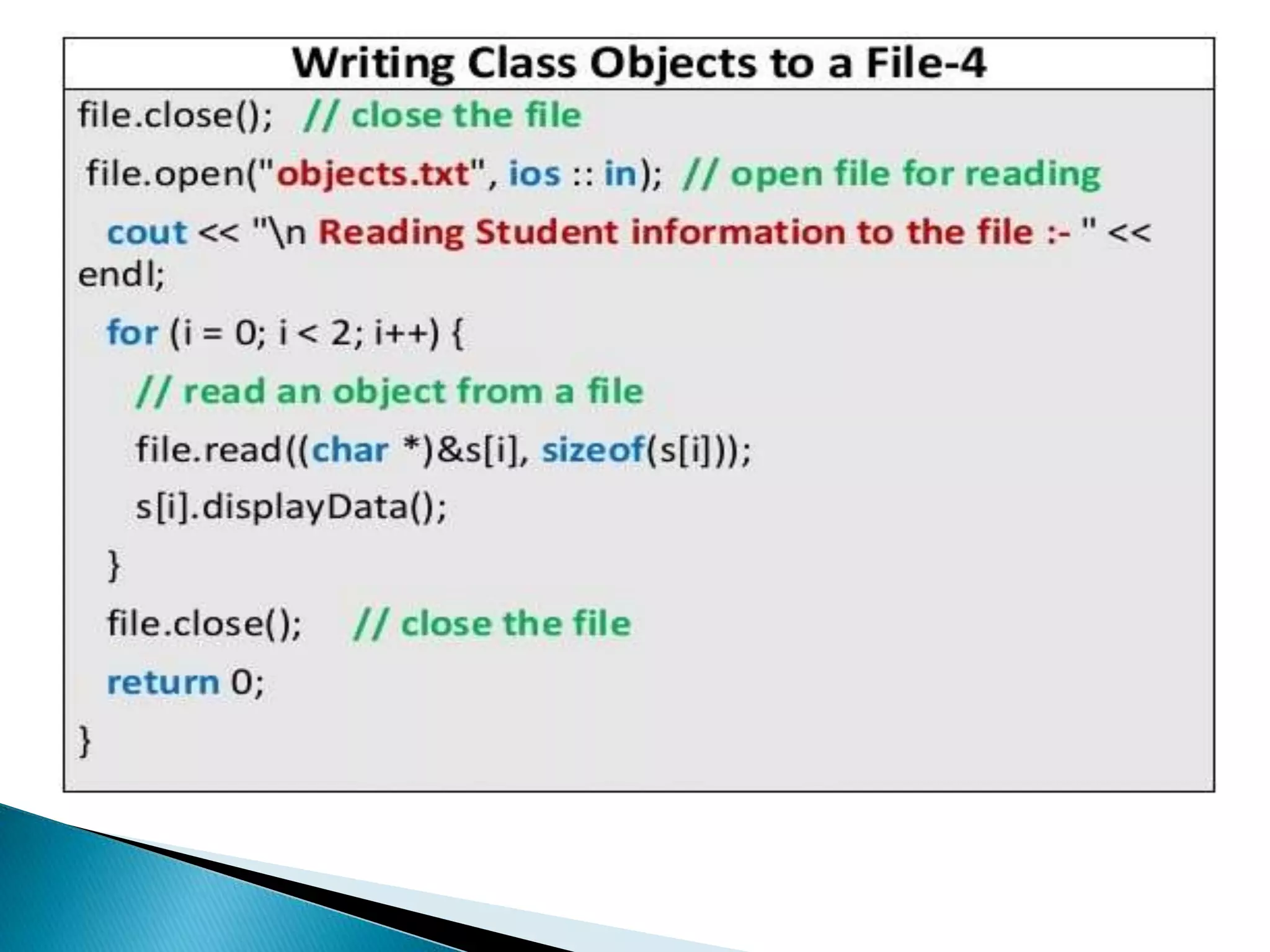 Writing Class Objects to a File-4

file.close(); // close the file

file.open("objects.txt", ios :: in); // open file for reading

cout << "\n Reading Student information to the file :- " << endl;

for (i = 0; i < 2; i++) {

// read an object from a file

file.read((char *)&s[i], sizeof(s[i]));

s[i].displayData();

}

file.close(); // close the file

return 0;

}